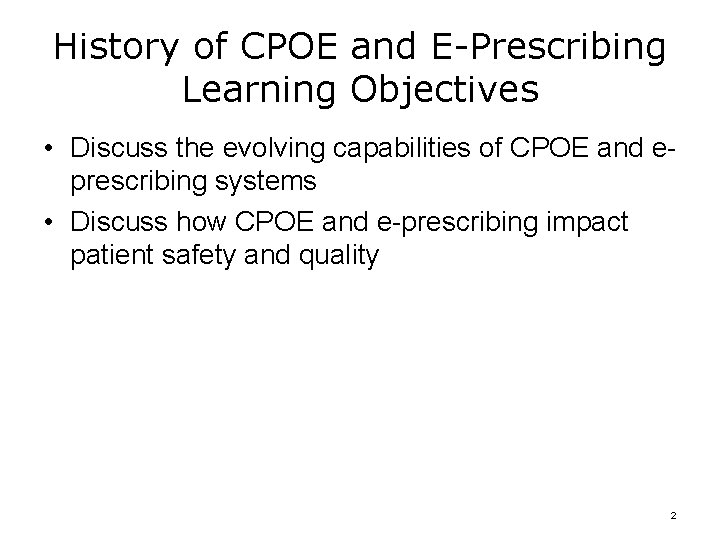 History of CPOE and E-Prescribing
Learning Objectives

• Discuss the evolving capabilities of CPOE and e-prescribing systems
• Discuss how CPOE and e-prescribing impact patient safety and quality

2